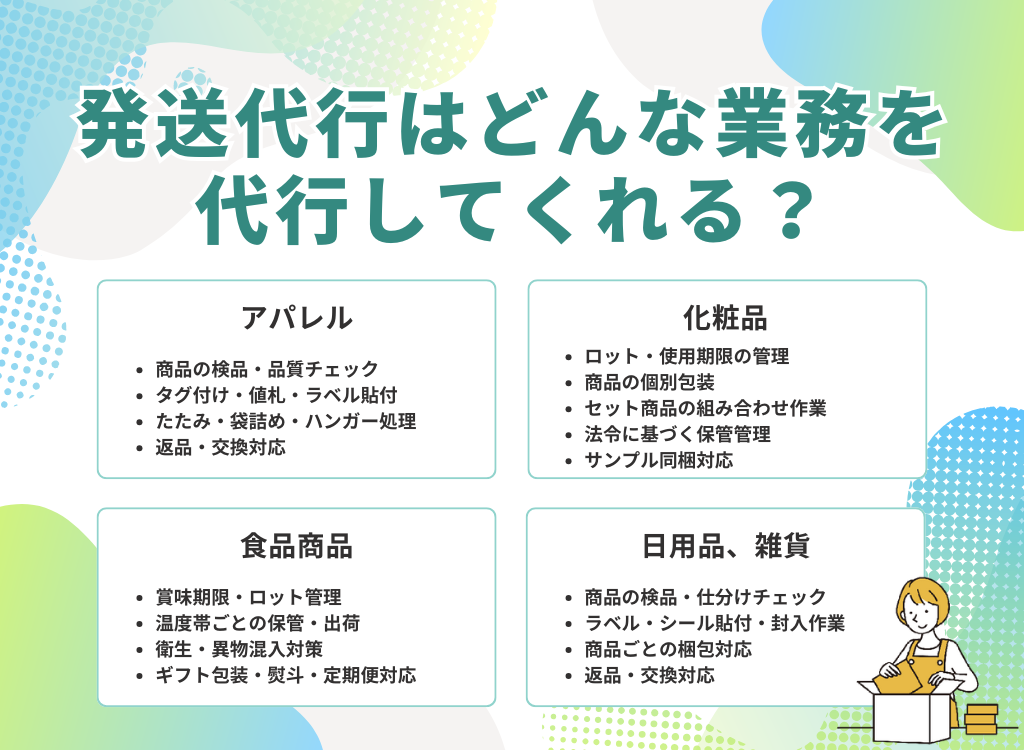 発送代行はどんな業務を代行してくれる？

アパレル

- 商品の検品・品質チェック
- タグ付け・値札・ラベル貼付
- たたみ・袋詰め・ハンガー処理
- 返品・交換対応

化粧品

- ロット・使用期限の管理
- 商品の個別包装
- セット商品の組み合わせ作業
- 法令に基づく保管管理
- サンプル同梱対応

食品商品

- 賞味期限・ロット管理
- 温度帯ごとの保管・出荷
- 衛生・異物混入対策
- ギフト包装・熨斗・定期便対応

日用品、雑貨

- 商品の検品・仕分けチェック
- ラベル・シール貼付・封入作業
- 商品ごとの梱包対応
- 返品・交換対応